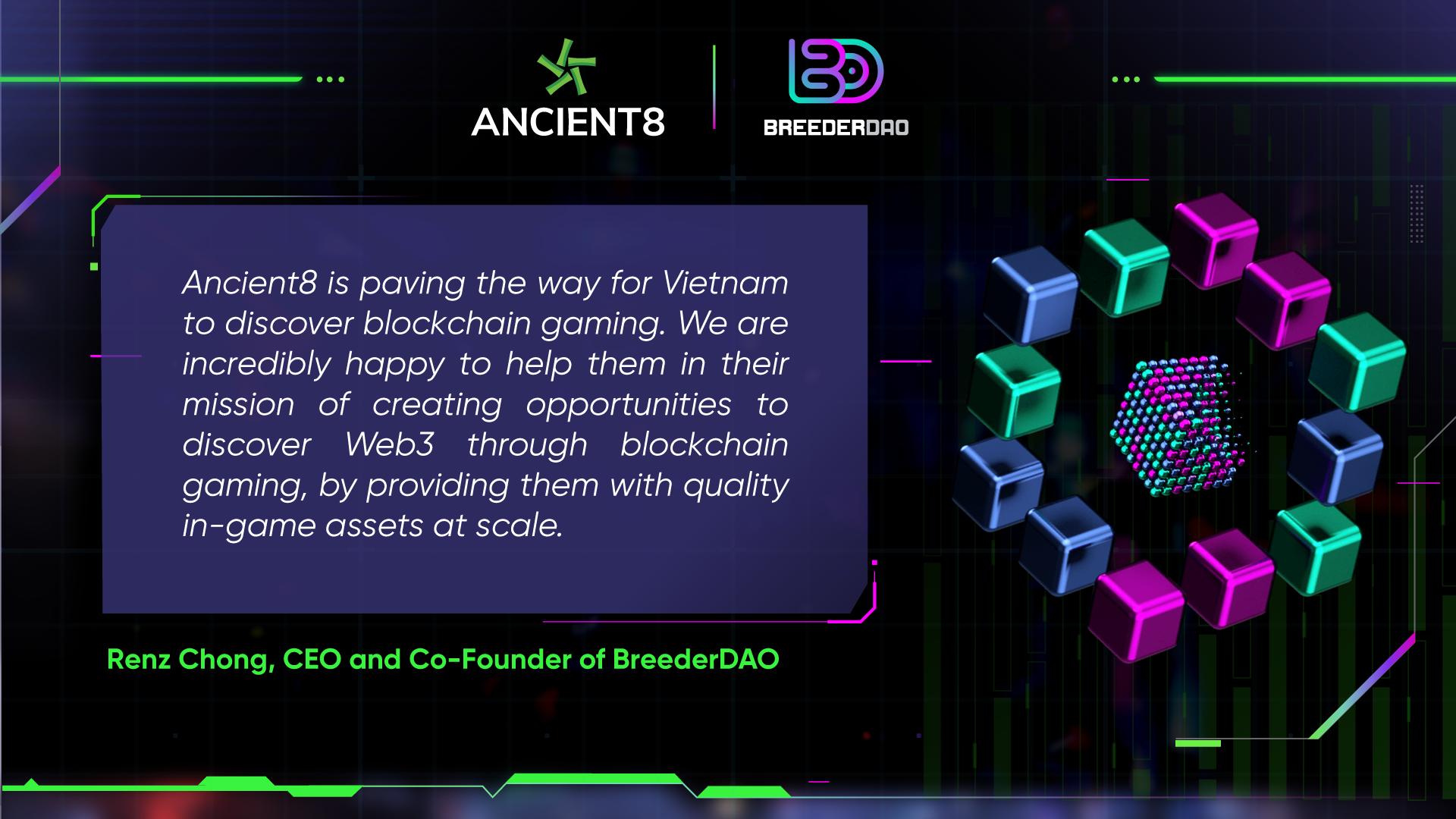 ANCIENT8

BREEDERDAO

Ancient8 is paving the way for Vietnam to discover blockchain gaming. We are incredibly happy to help them in their mission of creating opportunities to discover Web3 through blockchain gaming, by providing them with quality in-game assets at scale.

Renz Chong, CEO and Co-Founder of BreederDAO